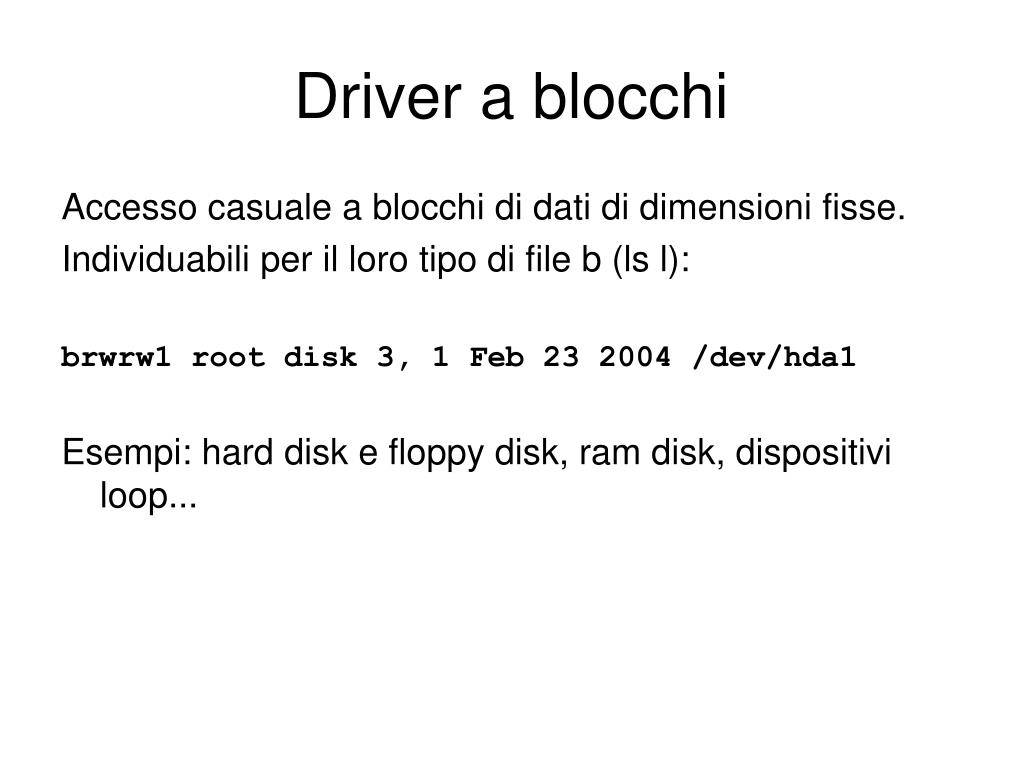 Driver a blocchi

Accesso casuale a blocchi di dati di dimensioni fisse.

Individuabili per il loro tipo di file b (ls l):

brwrw1 root disk 3, 1 Feb 23 2004 /dev/hda1

Esempi: hard disk e floppy disk, ram disk, dispositivi loop...